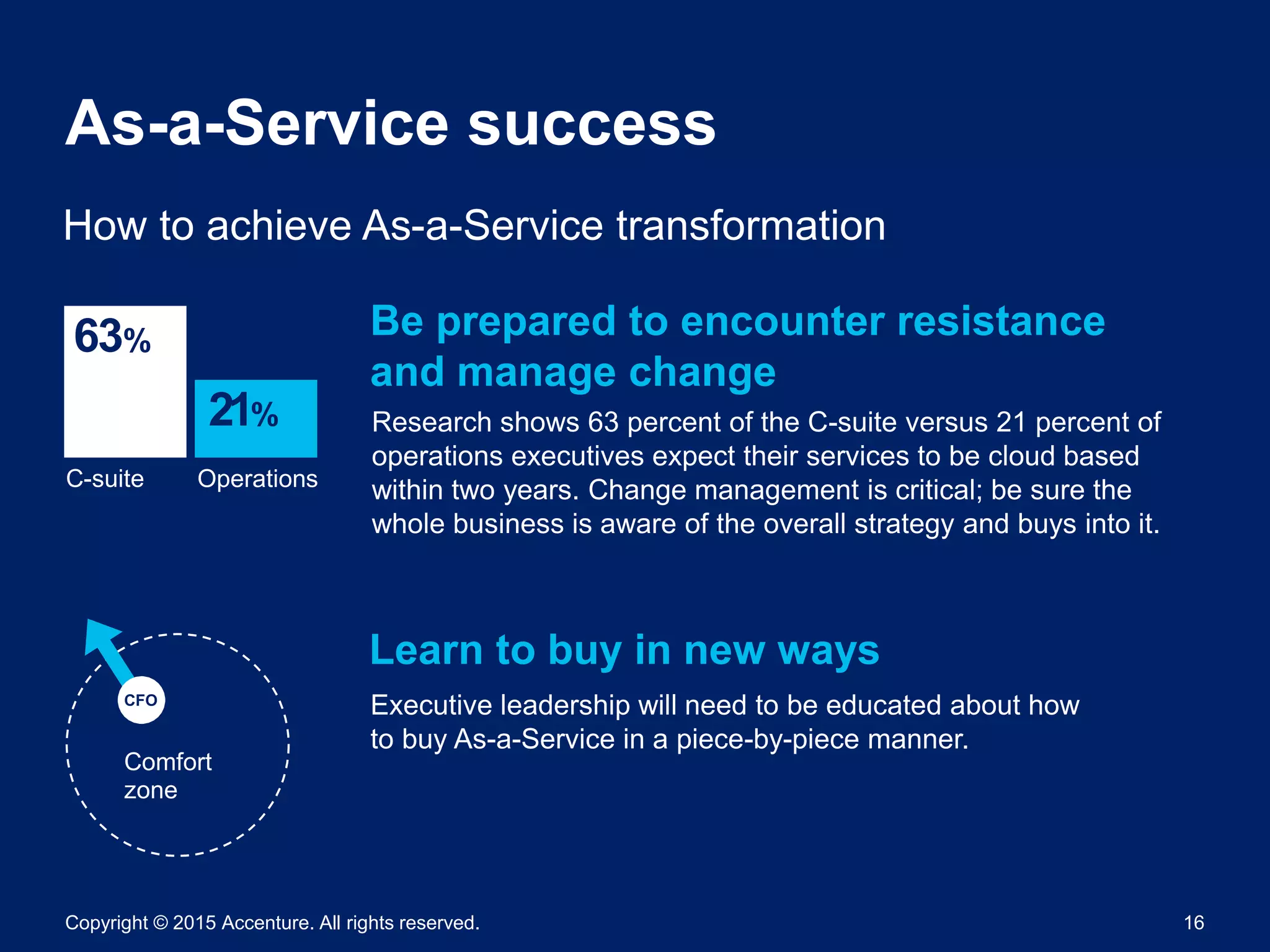 As-a-Service success

How to achieve As-a-Service transformation

63%

21%

C-suite

Operations

Be prepared to encounter resistance and manage change

Research shows 63 percent of the C-suite versus 21 percent of operations executives expect their services to be cloud based within two years. Change management is critical; be sure the whole business is aware of the overall strategy and buys into it.

CFO

Comfort zone

Learn to buy in new ways

Executive leadership will need to be educated about how to buy As-a-Service in a piece-by-piece manner.

Copyright © 2015 Accenture. All rights reserved.

16